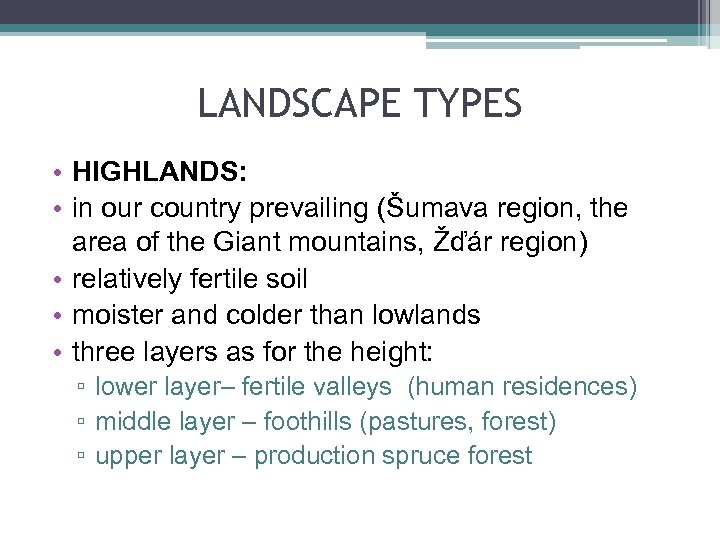 LANDSCAPE TYPES

• HIGHLANDS:
• in our country prevailing (Šumava region, the area of the Giant mountains, Žďár region)
• relatively fertile soil
• moister and colder than lowlands
• three layers as for the height:
▫ lower layer– fertile valleys (human residences)
▫ middle layer – foothills (pastures, forest)
▫ upper layer – production spruce forest